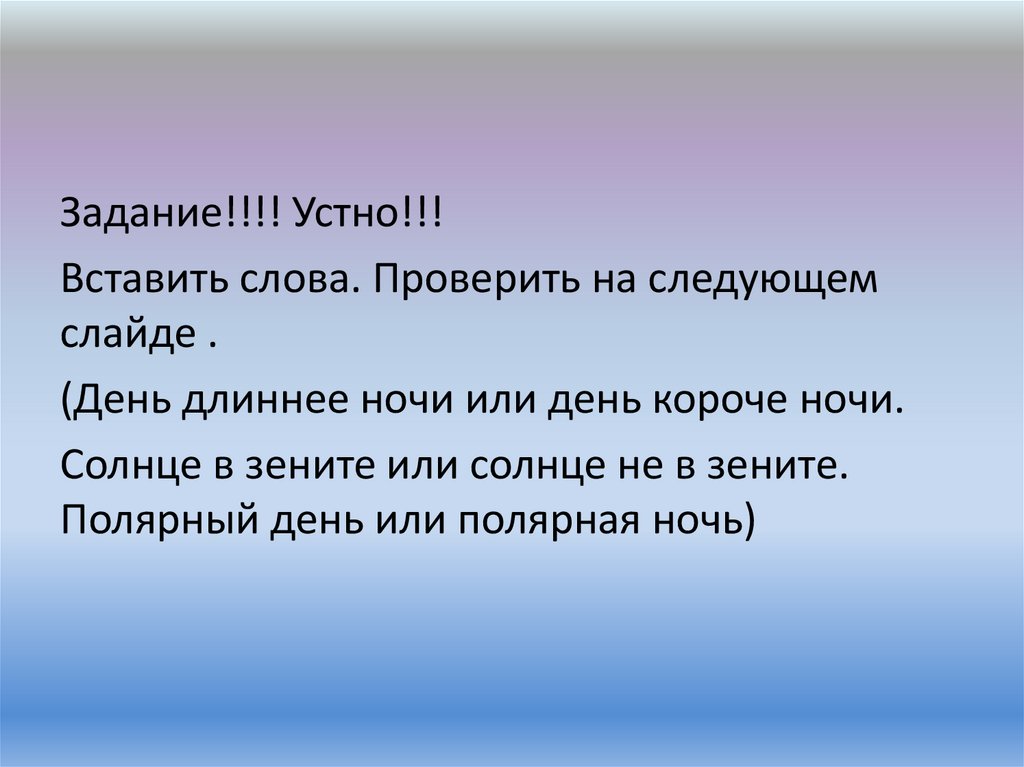 Задание!!!! Устно!!!

Вставить слова. Проверить на следующем слайде .

(День длиннее ночи или день короче ночи.

Солнце в зените или солнце не в зените. Полярный день или полярная ночь)